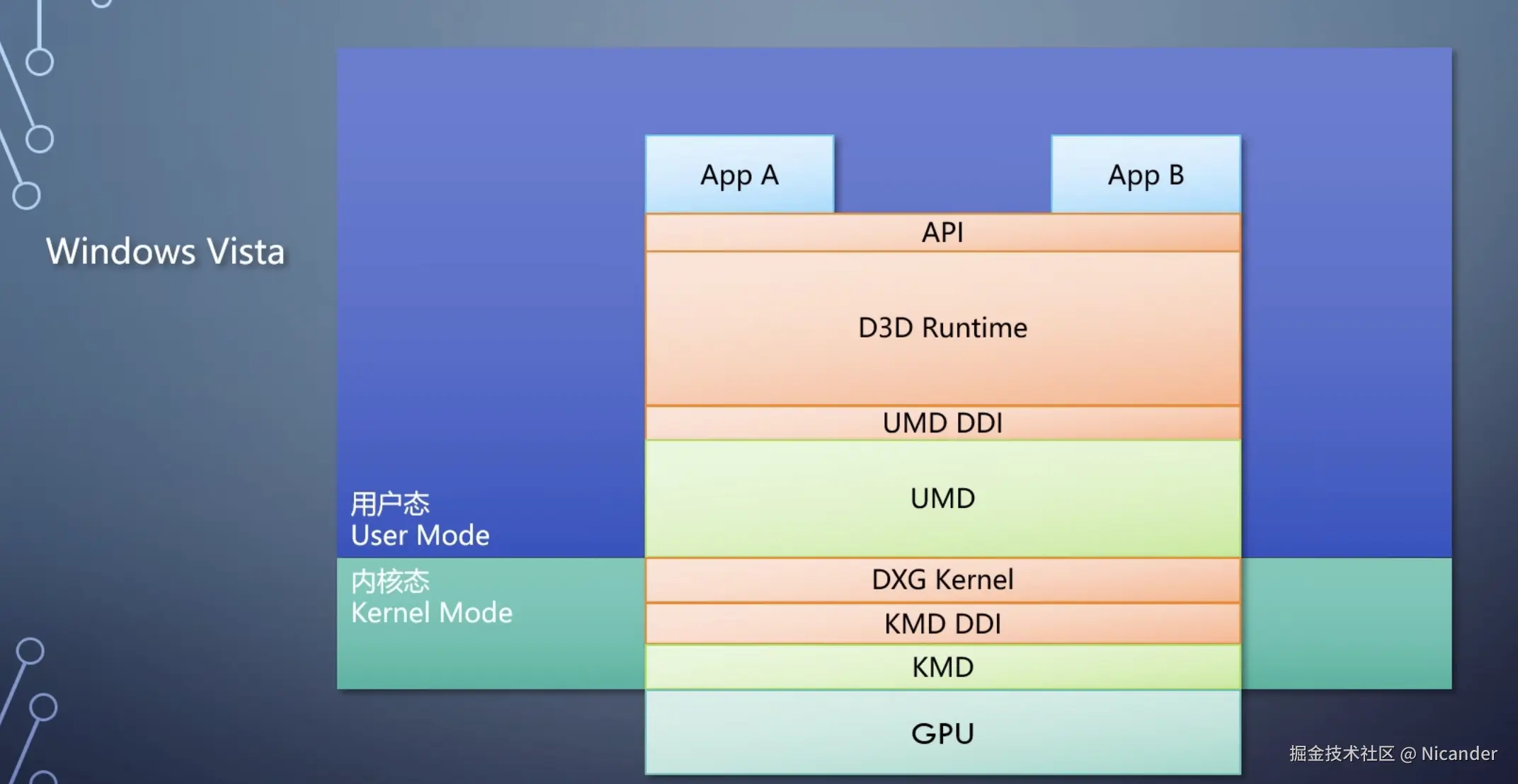 Windows Vista

App A

App B

API

D3D Runtime

UMD DDI

UMD

用户态
User Mode

内核态
Kernel Mode

DXG Kernel

KMD DDI

KMD

GPU

掘金技术社区 @ Nicander